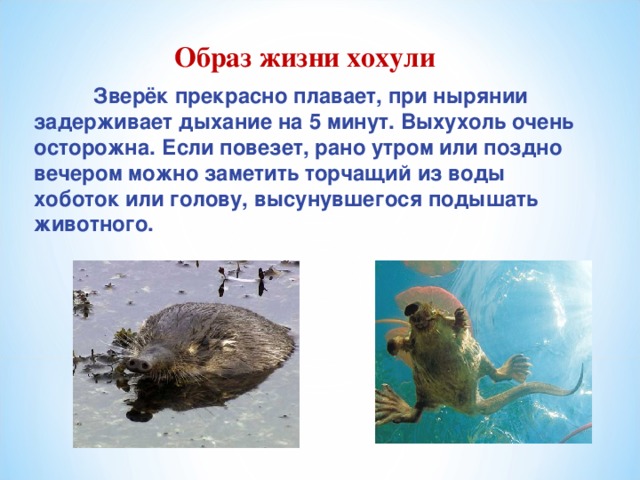 Образ жизни хохули

Зверёк прекрасно плавает, при нырянии задерживает дыхание на 5 минут. Выхухоль очень осторожна. Если повезет, рано утром или поздно вечером можно заметить торчащий из воды хоботок или голову, высунувшегося подышать животного.